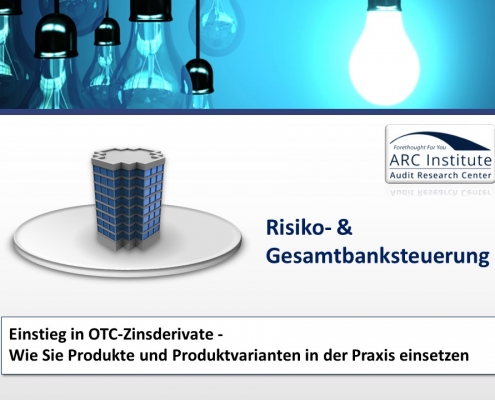 Forethought For You
ARC Institute
Audit Research Center

Risiko- &
Gesamtbanksteuerung

Einstieg in OTC-Zinsderivate -
Wie Sie Produkte und Produktvarianten in der Praxis einsetzen